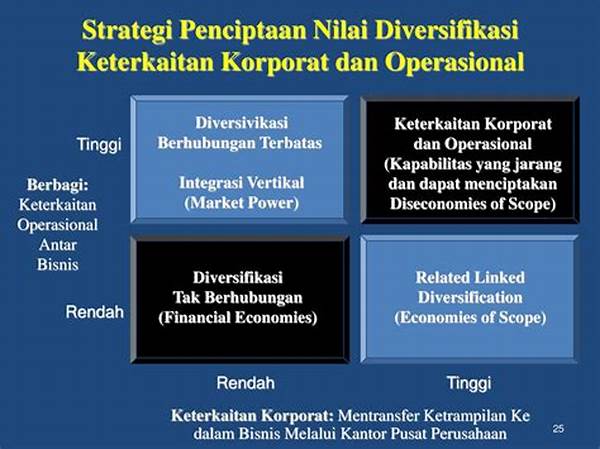 Strategi Penciptaan Nilai Diversifikasi Keterkaitan Korporat dan Operasional

Tinggi

Berbagi: Keterkaitan Operasional Antar Bisnis

Rendah

Diversivikasi Berhubungan Terbatas

Integrasi Vertikal (Market Power)

Keterkaitan Korporat dan Operasional (Kapabilitas yang jarang dan dapat menciptakan Diseconomies of Scope)

Diversifikasi Tak Berhubungan (Financial Economies)

Related Linked Diversification (Economies of Scope)

Rendah

Tinggi

Keterkaitan Korporat: Mentransfer Ketrampilan Ke dalam Bisnis Melalui Kantor Pusat Perusahaan

25